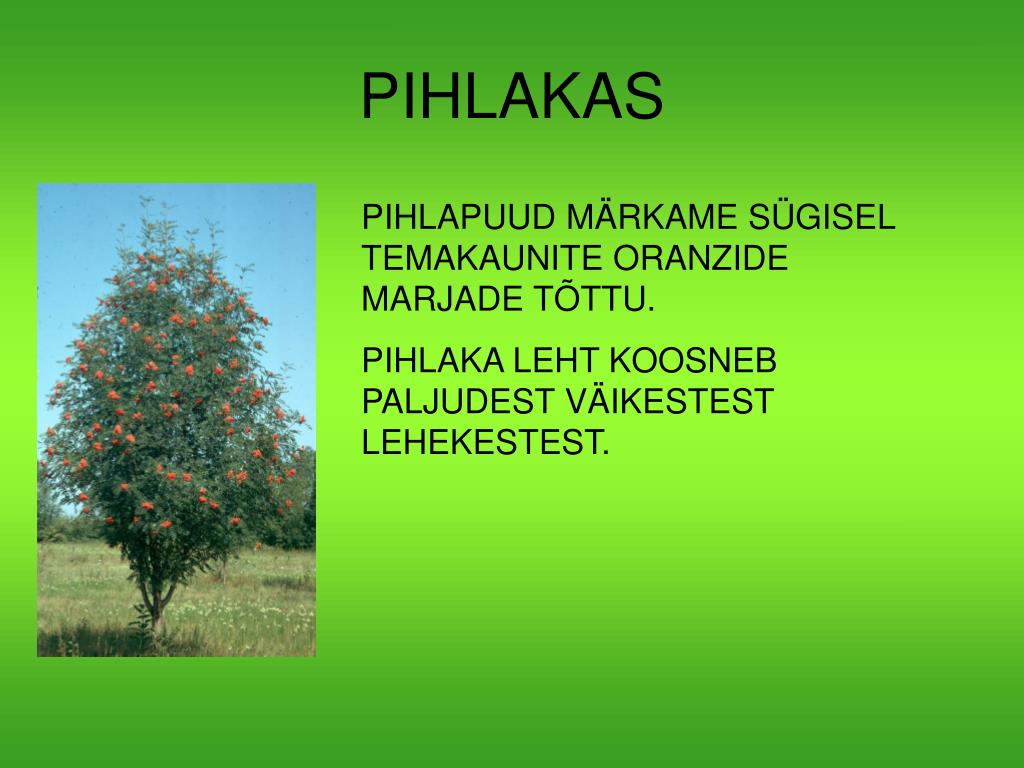 PIHLAKAS

PIHLAPUUD MÄRKAME SÜGISEL TEMAKAUNITE ORANZIDE MARJADE TÕTTU.

PIHLAKA LEHT KOOSNEB PALJUDEST VÄIKESTEST LEHEKESTEST.